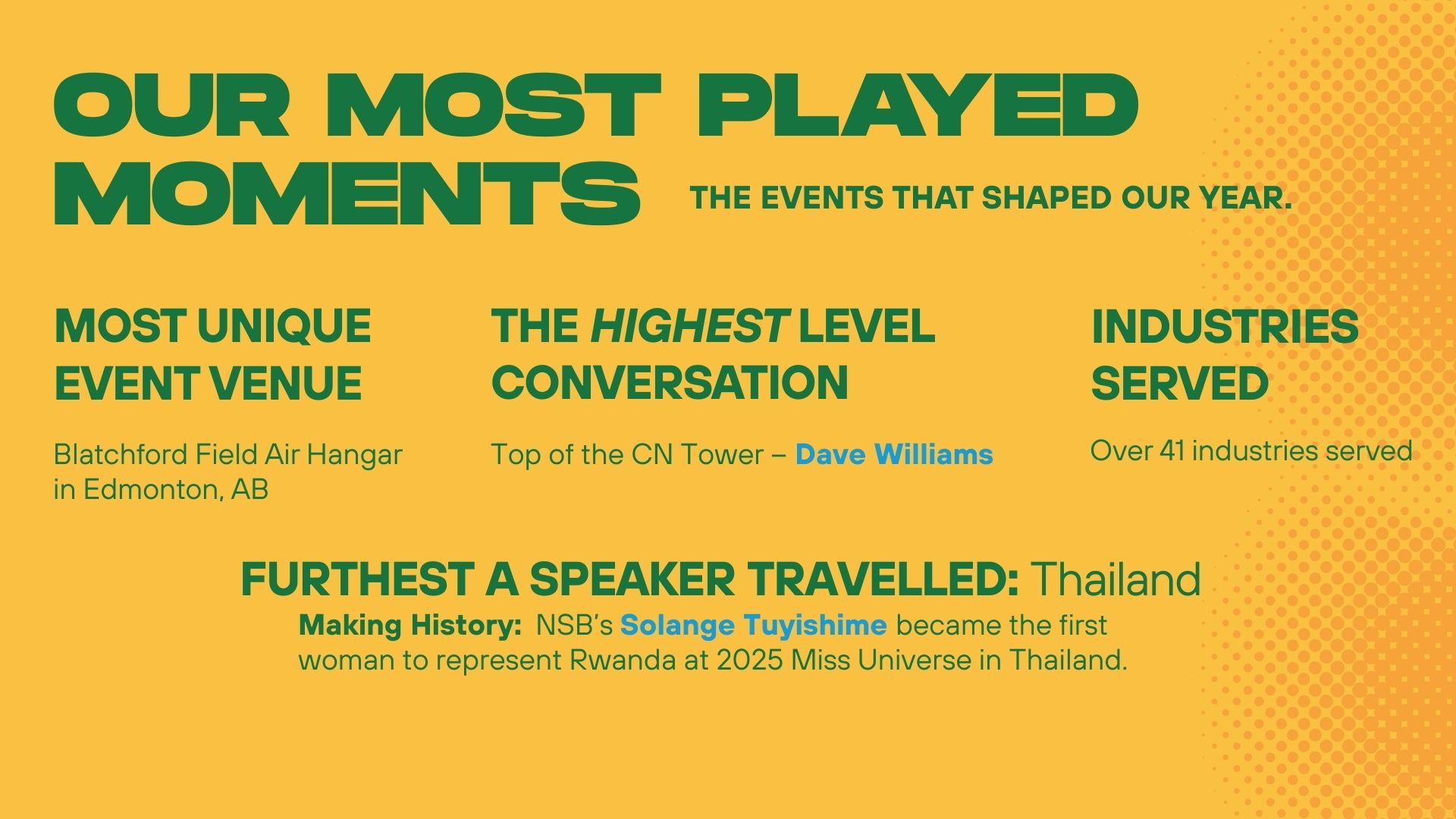 OUR MOST PLAYED MOMENTS

THE EVENTS THAT SHAPED OUR YEAR.

MOST UNIQUE EVENT VENUE

Blatchford Field Air Hangar in Edmonton, AB

THE HIGHEST LEVEL CONVERSATION

Top of the CN Tower – Dave Williams

INDUSTRIES SERVED

Over 41 industries served

FURTHEST A SPEAKER TRAVELLED: Thailand

Making History: NSB's Solange Tuyishime became the first woman to represent Rwanda at 2025 Miss Universe in Thailand.